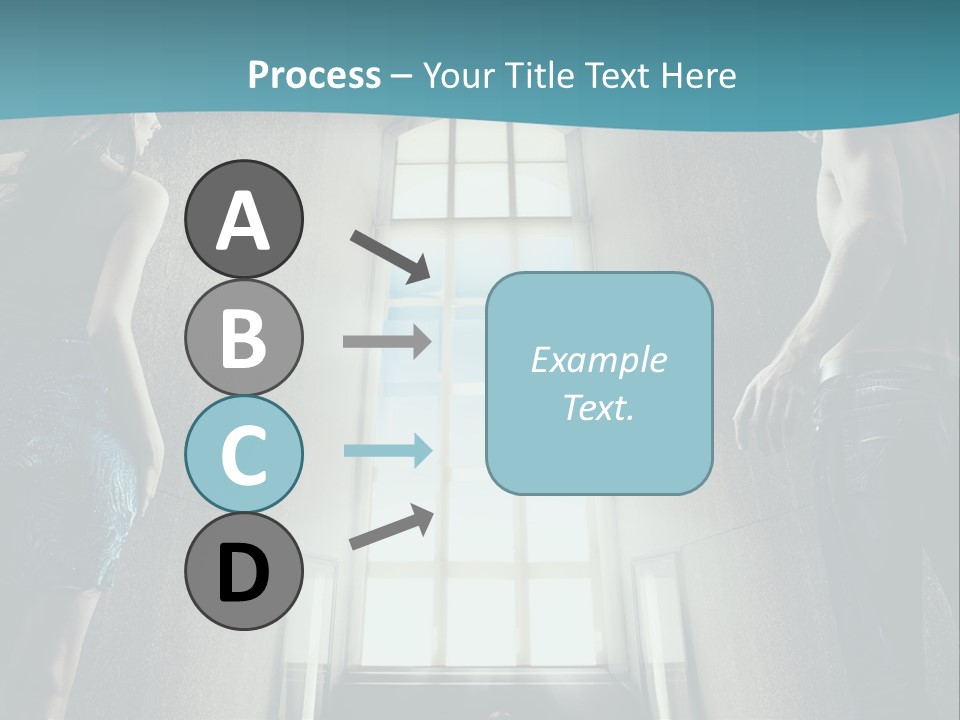 Process – Your Title Text Here

A

B

C

D

Example Text.